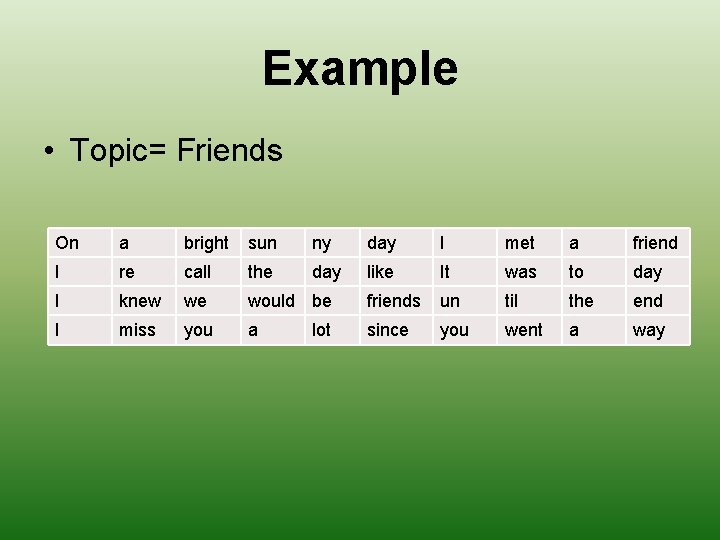 Example

• Topic= Friends

| On | a | bright | sun | ny | day | I | met | a | friend |
|---|---|---|---|---|---|---|---|---|---|
| I | re | call | the | day | like | It | was | to | day |
| I | knew | we | would | be | friends | un | til | the | end |
| I | miss | you | a | lot | since | you | went | a | way |